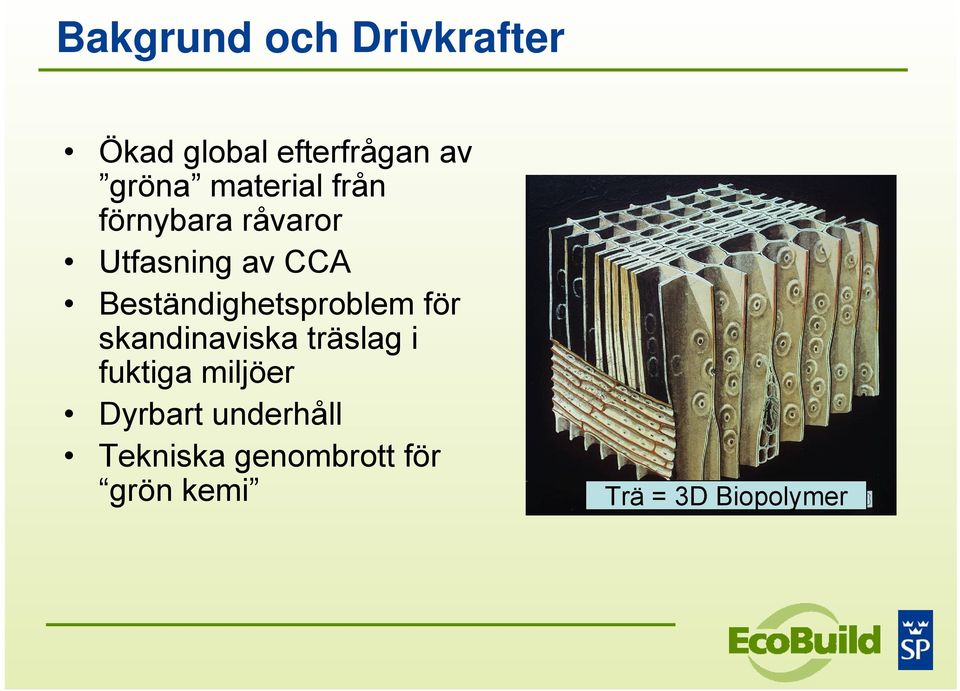 Bakgrund och Drivkrafter

• Ökad global efterfrågan av ”gröna” material från förnybara råvaror
• Utfasning av CCA
• Beständighetsproblem för skandinaviska träslag i fuktiga miljöer
• Dyrbart underhåll
• Tekniska genombrott för “grön kemi”

Trä = 3D Biopolymer

EcoBuild

SP